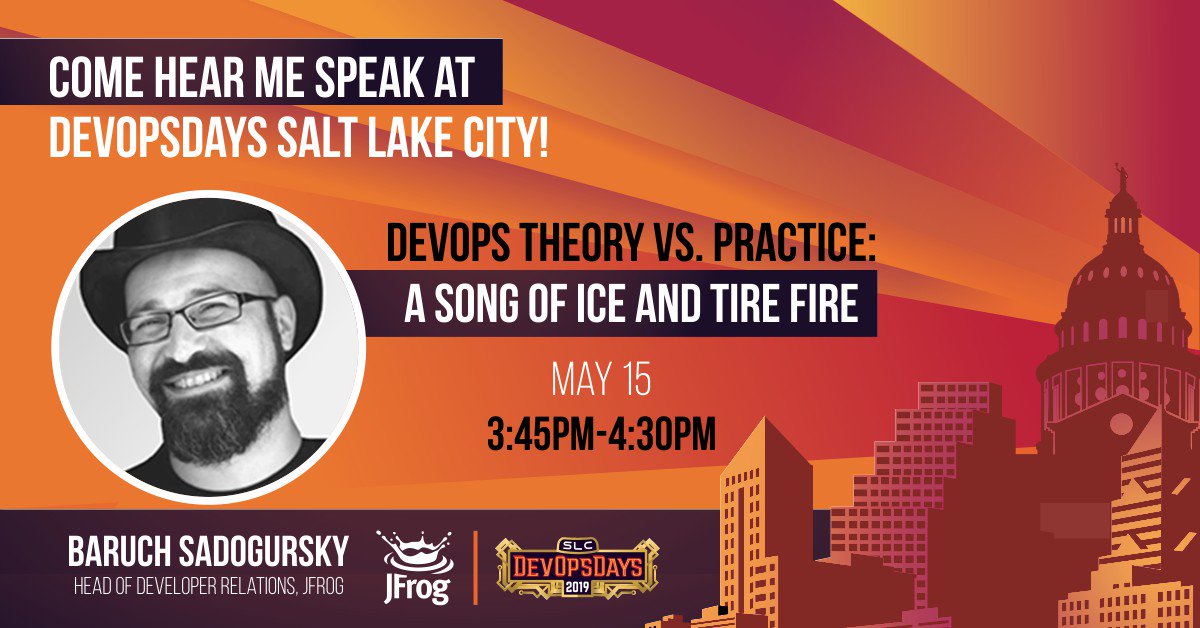 COME HEAR ME SPEAK AT DEVOPSDAYS SALT LAKE CITY!

DEVOPS THEORY VS. PRACTICE: A SONG OF ICE AND TIRE FIRE

MAY 15

3:45PM-4:30PM

BARUCH SADOGURSKY
HEAD OF DEVELOPER RELATIONS, JFROG

JFrog

SLC DEVOPSDAYS 2019